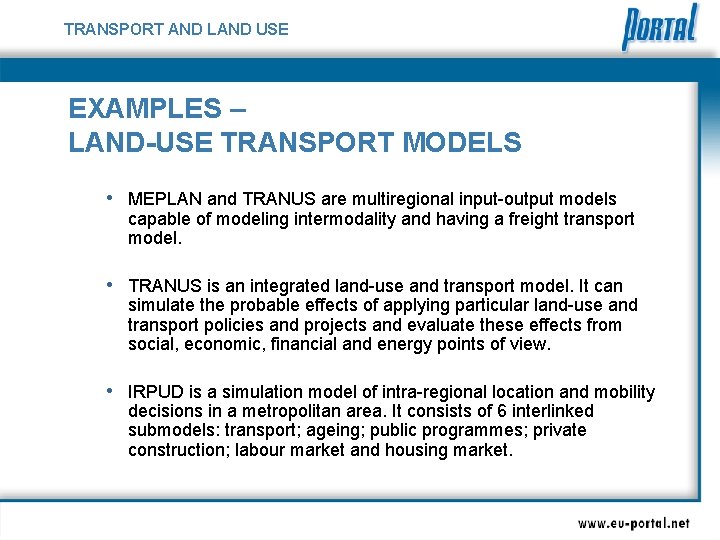 TRANSPORT AND LAND USE

PORTAL

EXAMPLES –
LAND-USE TRANSPORT MODELS

• MEPLAN and TRANUS are multiregional input-output models capable of modeling intermodality and having a freight transport model.

• TRANUS is an integrated land-use and transport model. It can simulate the probable effects of applying particular land-use and transport policies and projects and evaluate these effects from social, economic, financial and energy points of view.

• IRPUD is a simulation model of intra-regional location and mobility decisions in a metropolitan area. It consists of 6 interlinked submodels: transport; ageing; public programmes; private construction; labour market and housing market.

www.eu-portal.net